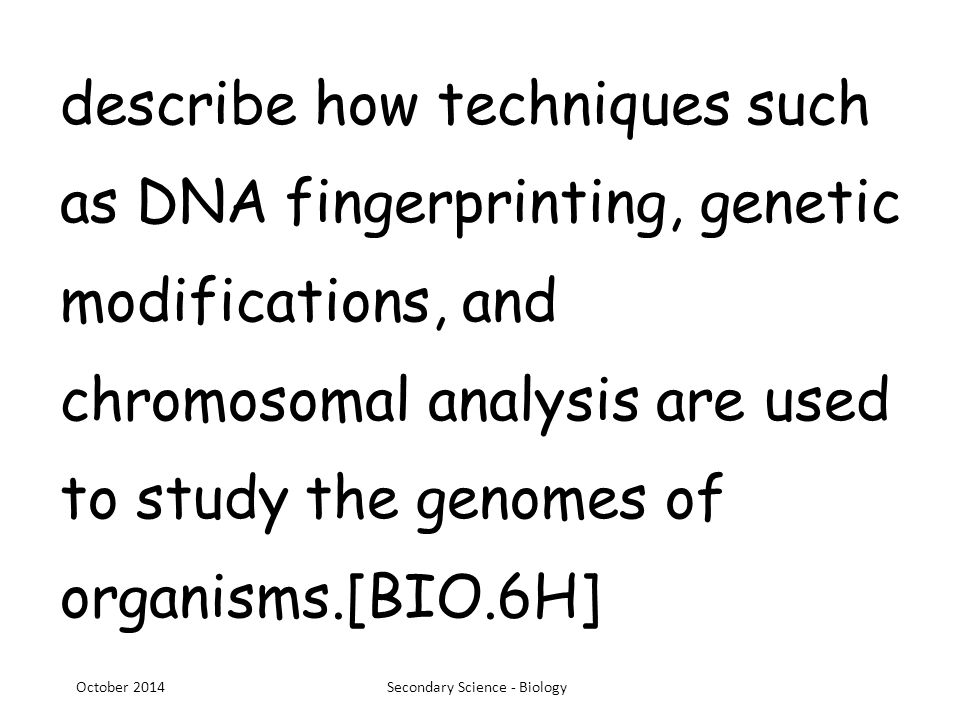 describe how techniques such as DNA fingerprinting, genetic modifications, and chromosomal analysis are used to study the genomes of organisms.[BIO.6H]

October 2014

Secondary Science - Biology